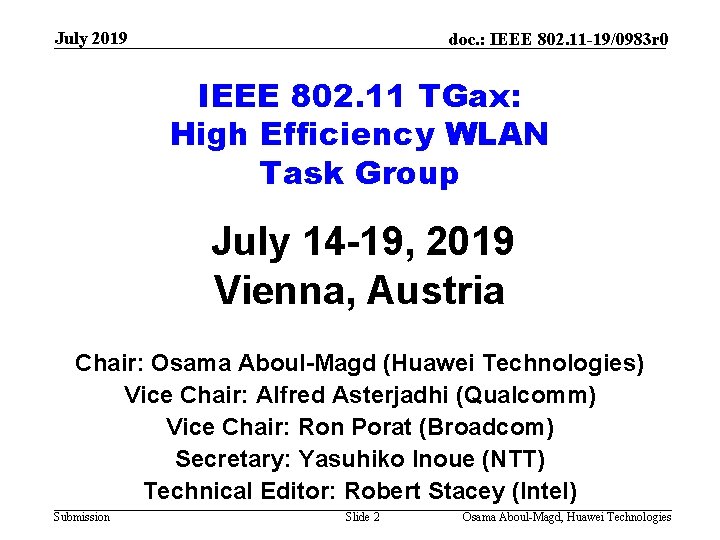 July 2019

doc.: IEEE 802.11-19/0983r0

IEEE 802.11 TGax:
High Efficiency WLAN
Task Group

July 14-19, 2019
Vienna, Austria

Chair: Osama Aboul-Magd (Huawei Technologies)
Vice Chair: Alfred Asterjadhi (Qualcomm)
Vice Chair: Ron Porat (Broadcom)
Secretary: Yasuhiko Inoue (NTT)
Technical Editor: Robert Stacey (Intel)

Submission

Slide 2

Osama Aboul-Magd, Huawei Technologies